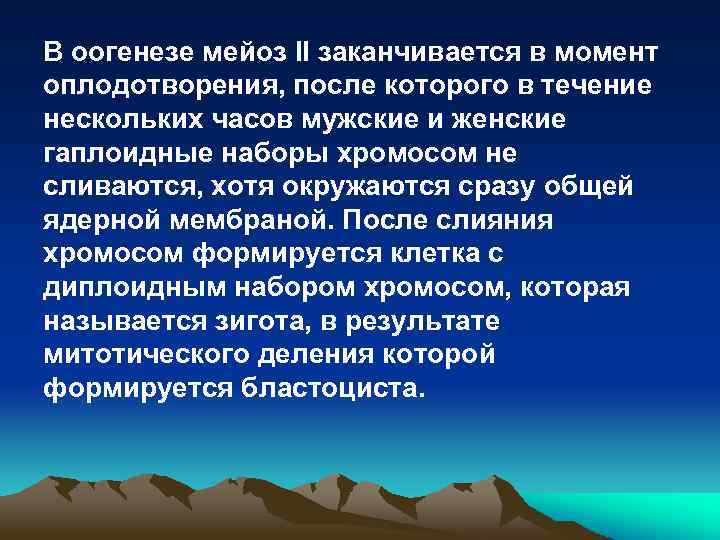 В оогенезе мейоз II заканчивается в момент оплодотворения, после которого в течение нескольких часов мужские и женские гаплоидные наборы хромосом не сливаются, хотя окружаются сразу общей ядерной мембраной. После слияния хромосом формируется клетка с диплоидным набором хромосом, которая называется зигота, в результате митотического деления которой формируется бластоциста.